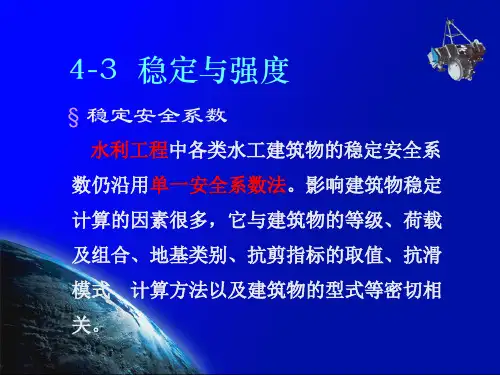 4-3 稳定与强度

§ 稳定安全系数

水利工程中各类水工建筑物的稳定安全系数仍沿用单一安全系数法。影响建筑物稳定计算的因素很多，它与建筑物的等级、荷载及组合、地基类别、抗剪指标的取值、抗滑模式、计算方法以及建筑物的型式等密切相关。